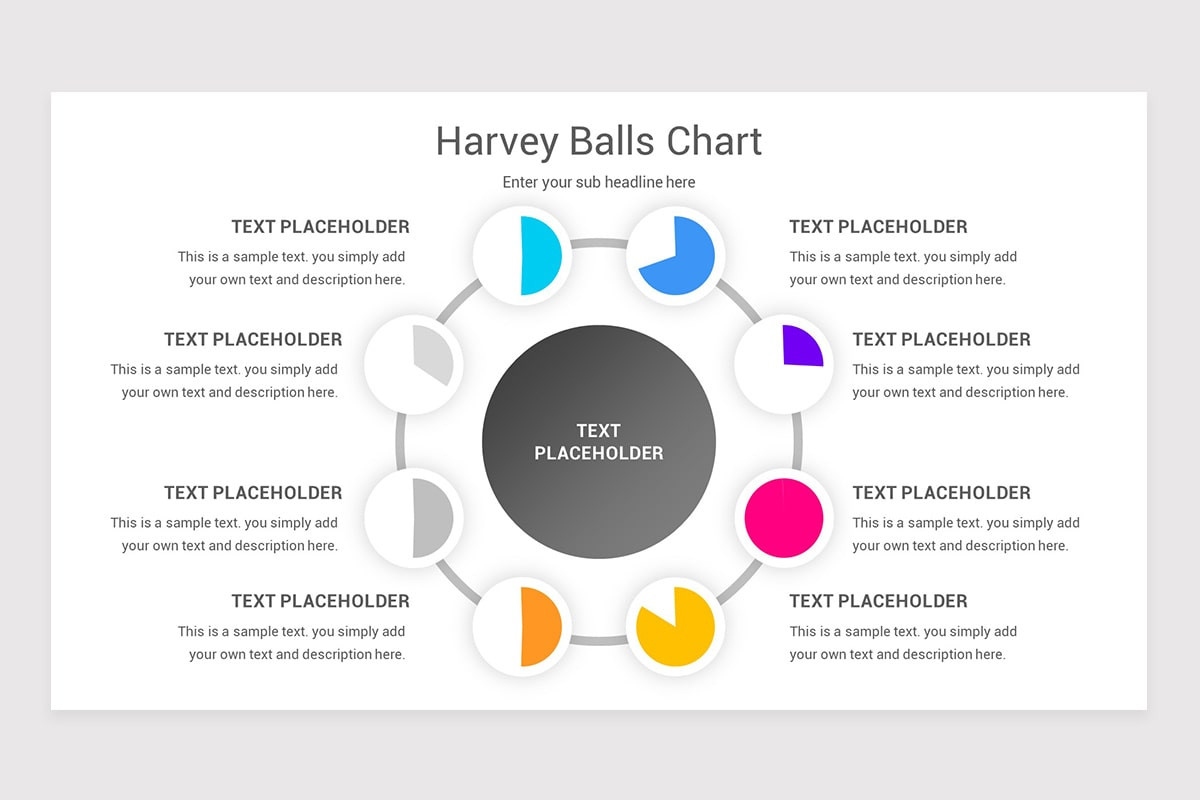 Harvey Balls Chart

Enter your sub headline here

TEXT PLACEHOLDER

This is a sample text. you simply add your own text and description here.

TEXT PLACEHOLDER

This is a sample text. you simply add your own text and description here.

TEXT PLACEHOLDER

This is a sample text. you simply add your own text and description here.

TEXT PLACEHOLDER

This is a sample text. you simply add your own text and description here.

TEXT PLACEHOLDER

TEXT PLACEHOLDER

This is a sample text. you simply add your own text and description here.

TEXT PLACEHOLDER

This is a sample text. you simply add your own text and description here.

TEXT PLACEHOLDER

This is a sample text. you simply add your own text and description here.

TEXT PLACEHOLDER

This is a sample text. you simply add your own text and description here.